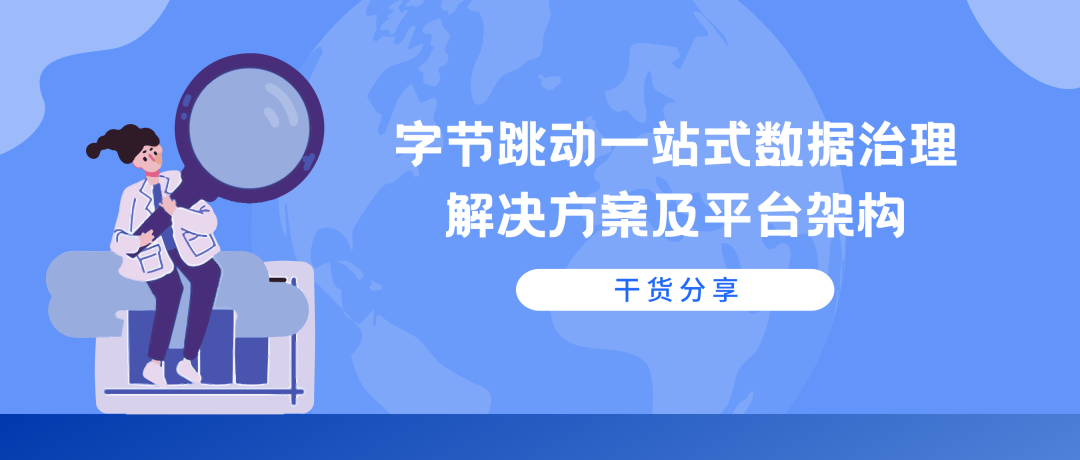 字节跳动一站式数据治理
解决方案及平台架构

干货分享